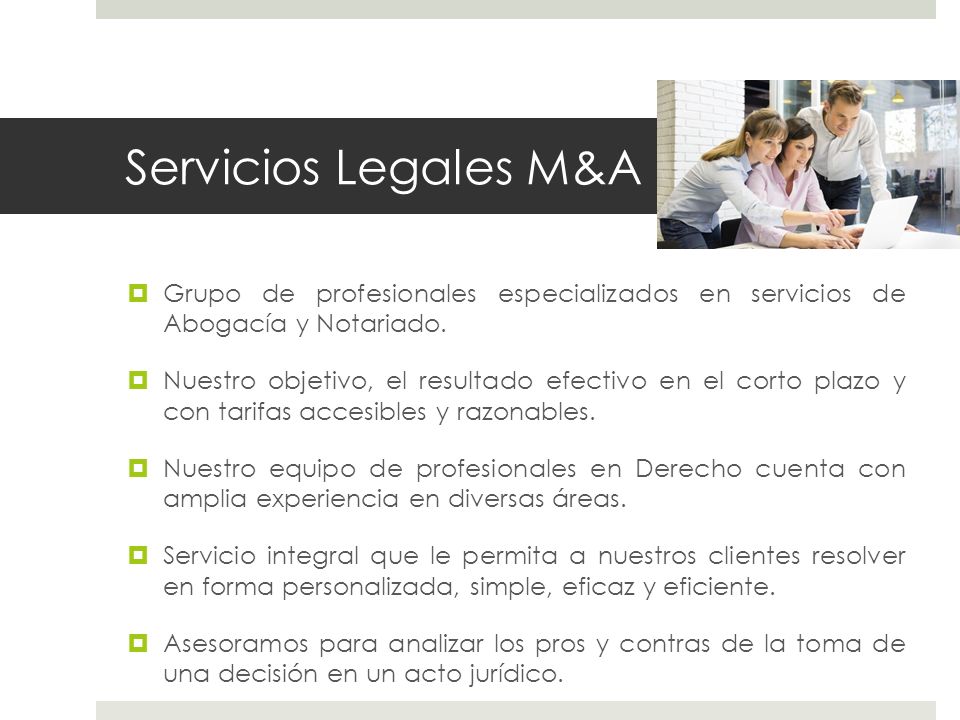 Servicios Legales M&A

Grupo de profesionales especializados en servicios de Abogacía y Notariado.

Nuestro objetivo, el resultado efectivo en el corto plazo y con tarifas accesibles y razonables.

Nuestro equipo de profesionales en Derecho cuenta con amplia experiencia en diversas áreas.

Servicio integral que le permita a nuestros clientes resolver en forma personalizada, simple, eficaz y eficiente.

Asesoramos para analizar los pros y contras de la toma de una decisión en un acto jurídico.